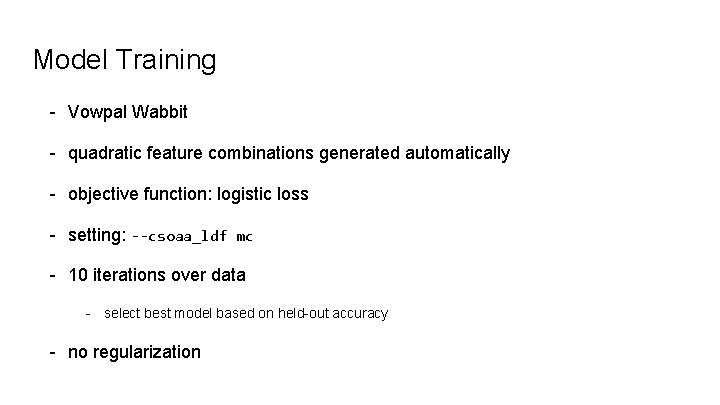 Model Training

- Vowpal Wabbit
- quadratic feature combinations generated automatically
- objective function: logistic loss
- setting: --csoaa_ldf mc
- 10 iterations over data
  - select best model based on held-out accuracy
- no regularization